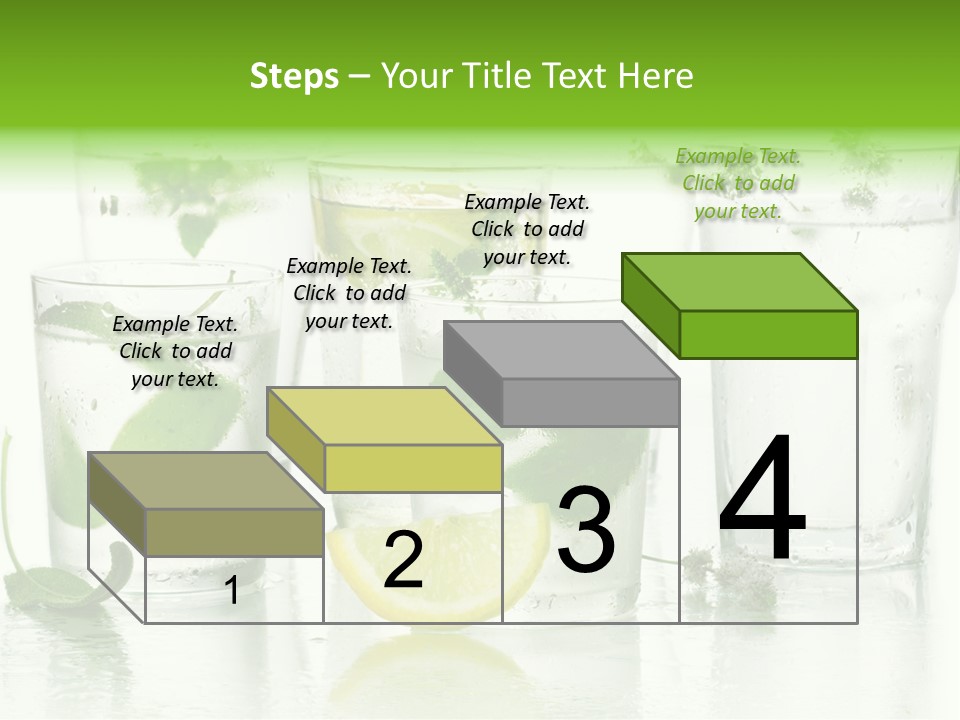 Steps – Your Title Text Here

Example Text. Click to add your text.

Example Text. Click to add your text.

Example Text. Click to add your text.

Example Text. Click to add your text.

1

2

3

4